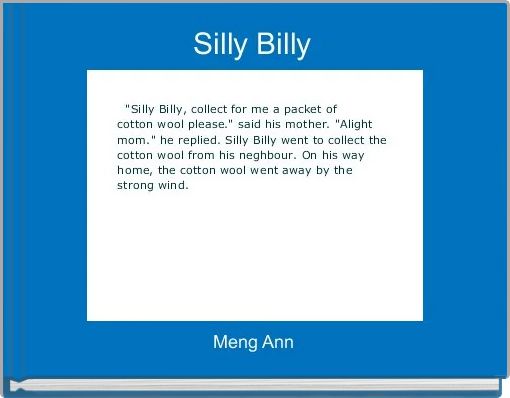 Silly Billy

"Silly Billy, collect for me a packet of cotton wool please." said his mother. "Alight mom." he replied. Silly Billy went to collect the cotton wool from his neghbour. On his way home, the cotton wool went away by the strong wind.

Meng Ann